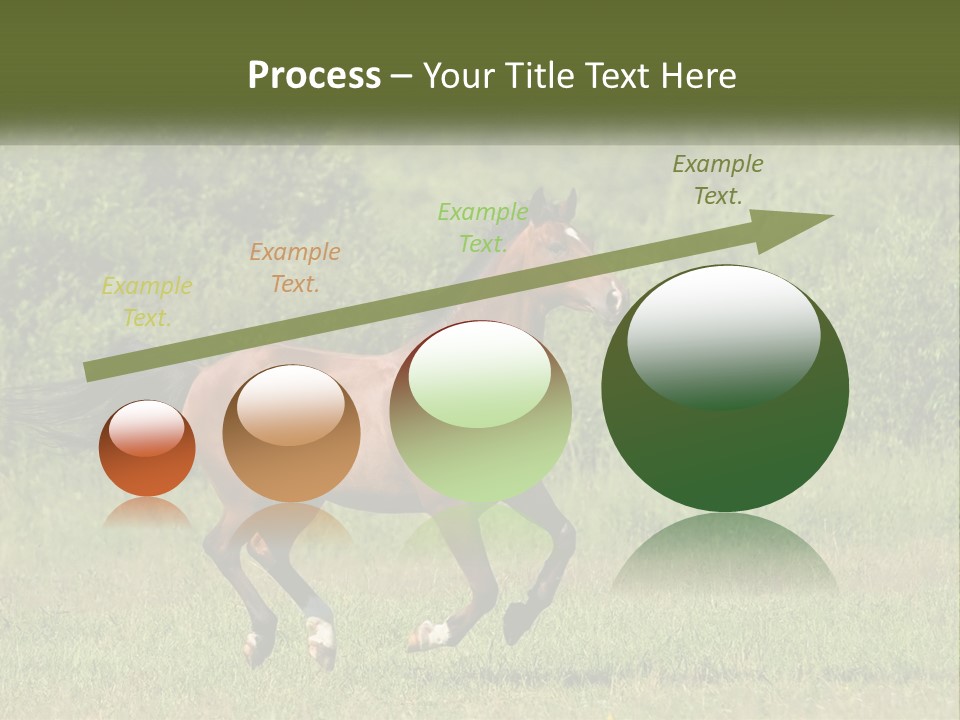 Process – Your Title Text Here

Example Text.

Example Text.

Example Text.

Example Text.